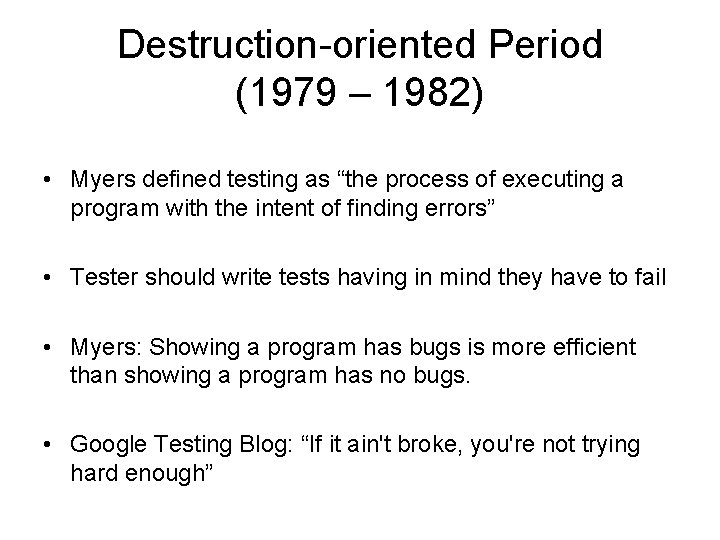 Destruction-oriented Period
(1979 – 1982)

• Myers defined testing as “the process of executing a program with the intent of finding errors”

• Tester should write tests having in mind they have to fail

• Myers: Showing a program has bugs is more efficient than showing a program has no bugs.

• Google Testing Blog: “If it ain't broke, you're not trying hard enough”